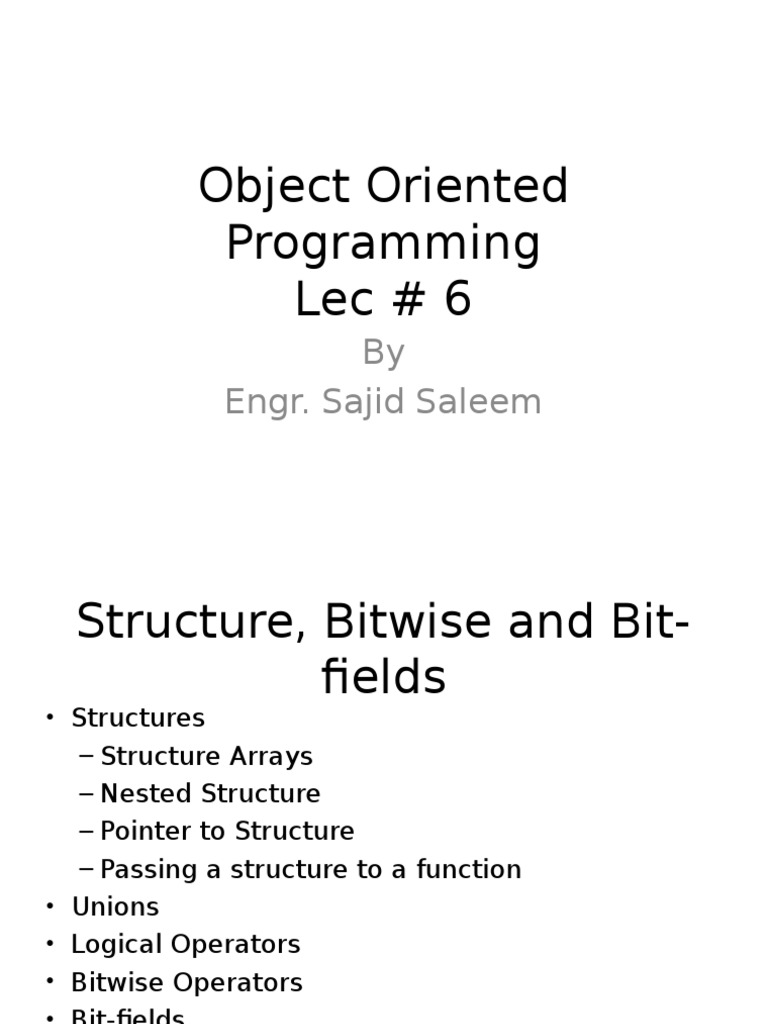 Object Oriented Programming
Lec # 6

By
Engr. Sajid Saleem

Structure, Bitwise and Bit-fields

• Structures
– Structure Arrays
– Nested Structure
– Pointer to Structure
– Passing a structure to a function
• Unions
• Logical Operators
• Bitwise Operators
• Bit-fields